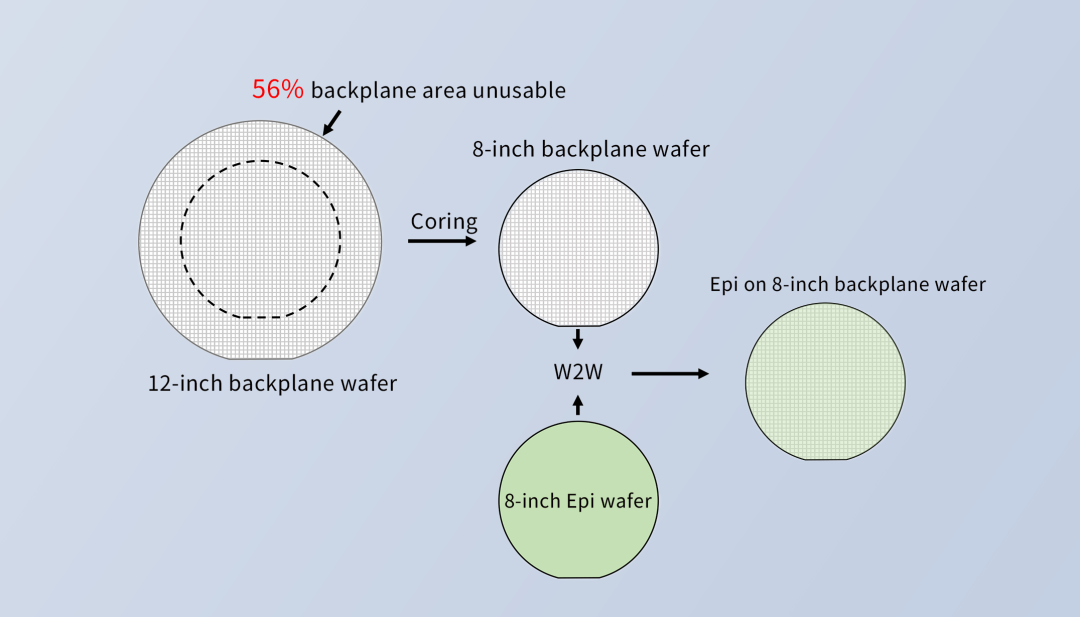 56% backplane area unusable

12-inch backplane wafer

Coring

8-inch backplane wafer

W2W

8-inch Epi wafer

Epi on 8-inch backplane wafer